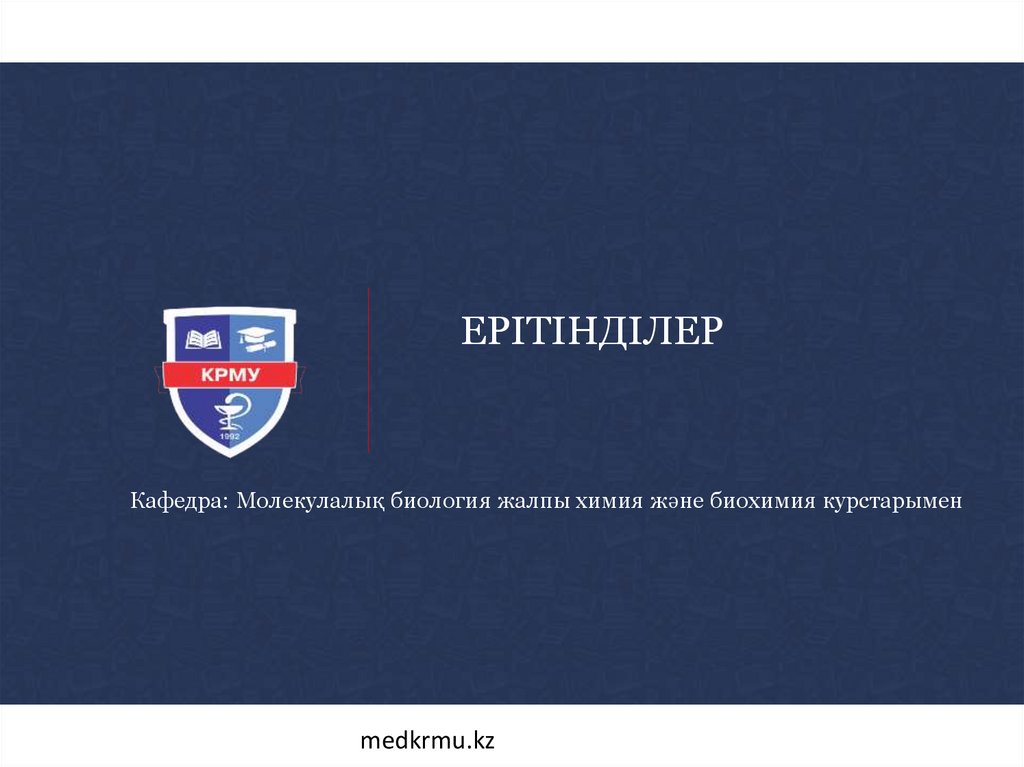 КРМУ
1992

ЕРІТІНДІЛЕР

Кафедра: Молекулалық биология жалпы химия және биохимия курстарымен

medkrmu.kz